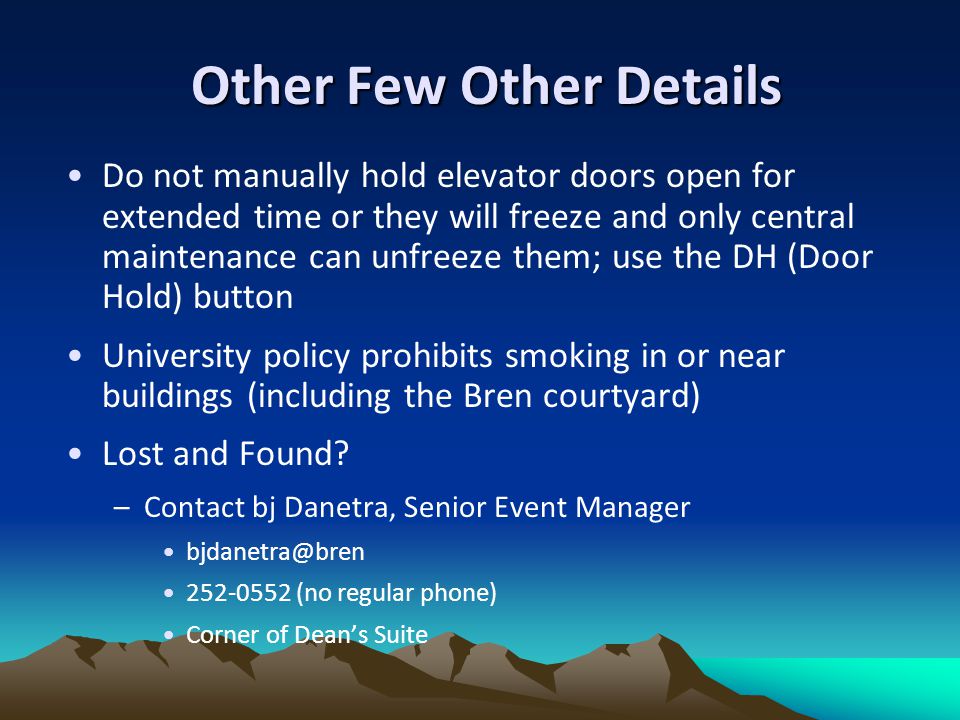 Other Few Other Details

• Do not manually hold elevator doors open for extended time or they will freeze and only central maintenance can unfreeze them; use the DH (Door Hold) button

• University policy prohibits smoking in or near buildings (including the Bren courtyard)

• Lost and Found?

– Contact bj Danetra, Senior Event Manager

• bjdanetra@bren

• 252-0552 (no regular phone)

• Corner of Dean's Suite